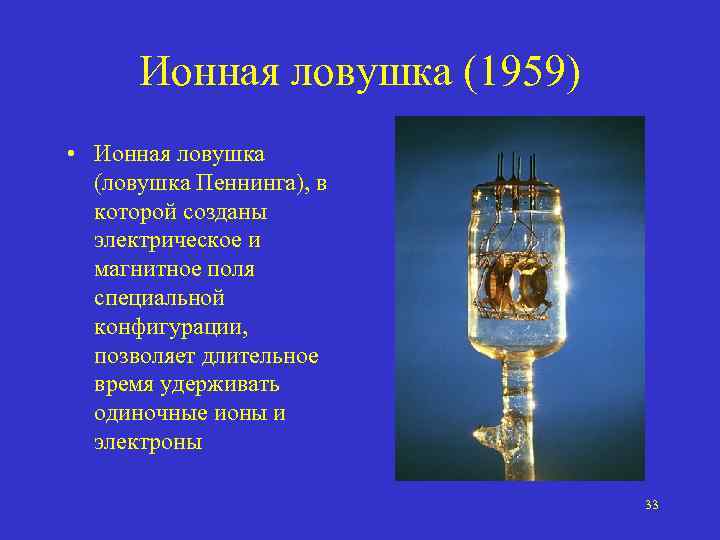 Ионная ловушка (1959)

• Ионная ловушка (ловушка Пеннинга), в которой созданы электрическое и магнитное поля специальной конфигурации, позволяет длительное время удерживать одиночные ионы и электроны

33